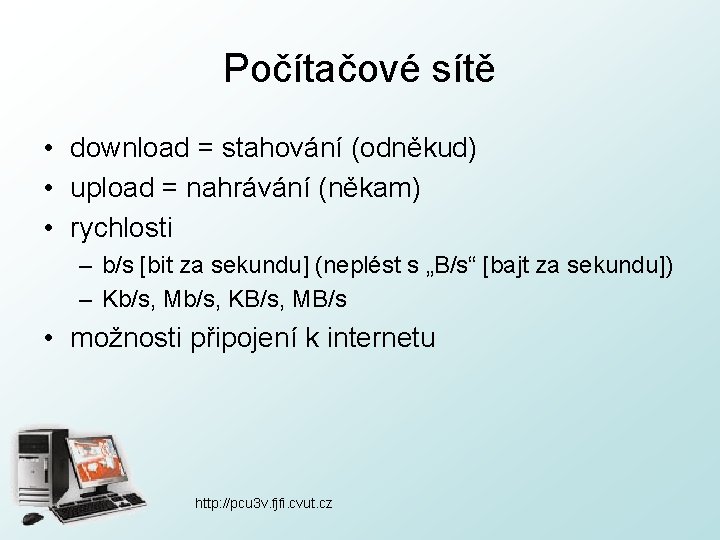 Počítačové sítě

• download = stahování (odněkud)
• upload = nahrávání (někam)
• rychlosti
– b/s [bit za sekundu] (neplést s „B/s“ [bajt za sekundu])
– Kb/s, Mb/s, KB/s, MB/s
• možnosti připojení k internetu

http://pcu3v.fjfi.cvut.cz